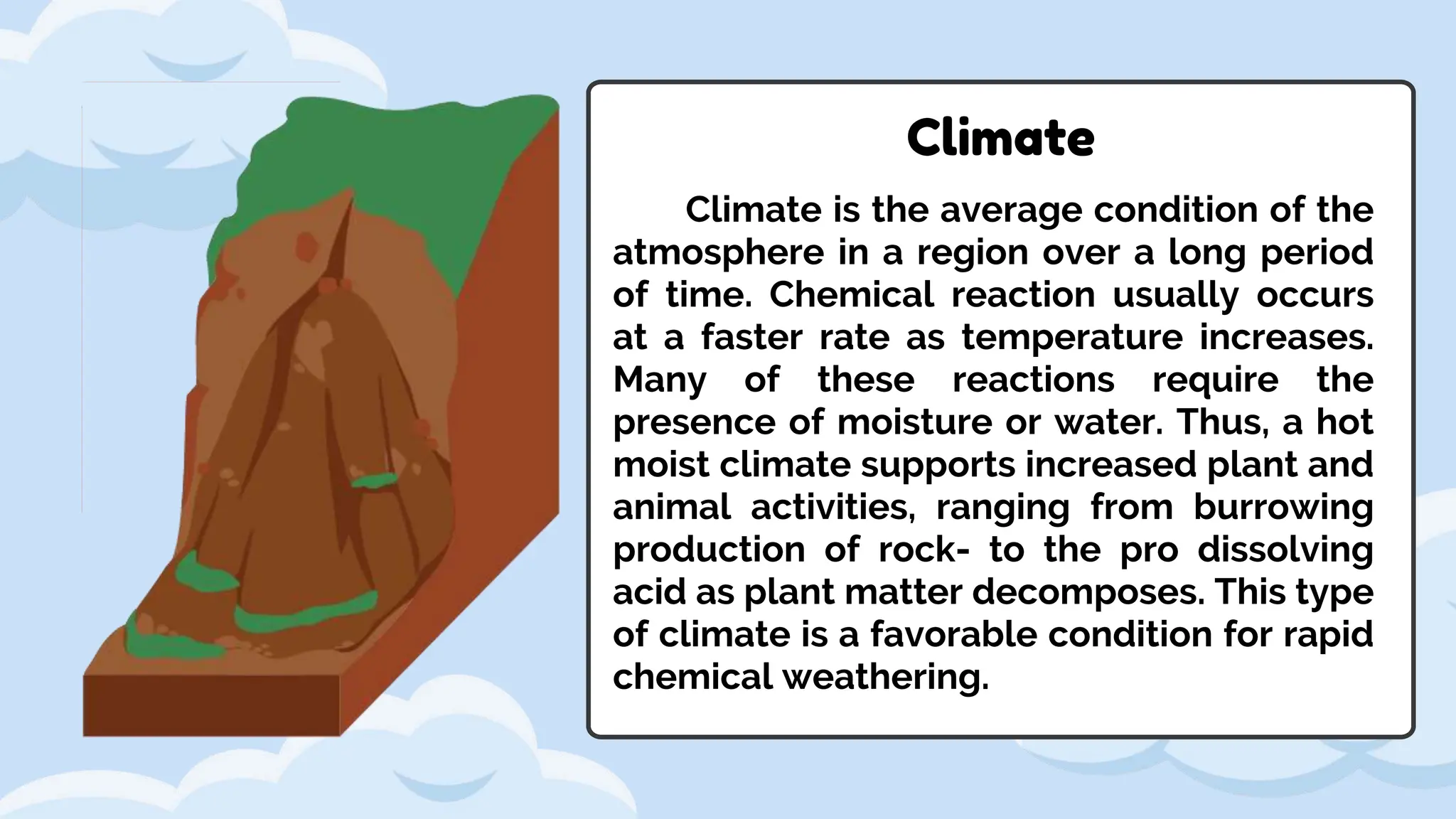 Climate

Climate is the average condition of the atmosphere in a region over a long period of time. Chemical reaction usually occurs at a faster rate as temperature increases. Many of these reactions require the presence of moisture or water. Thus, a hot moist climate supports increased plant and animal activities, ranging from burrowing production of rock- to the pro dissolving acid as plant matter decomposes. This type of climate is a favorable condition for rapid chemical weathering.